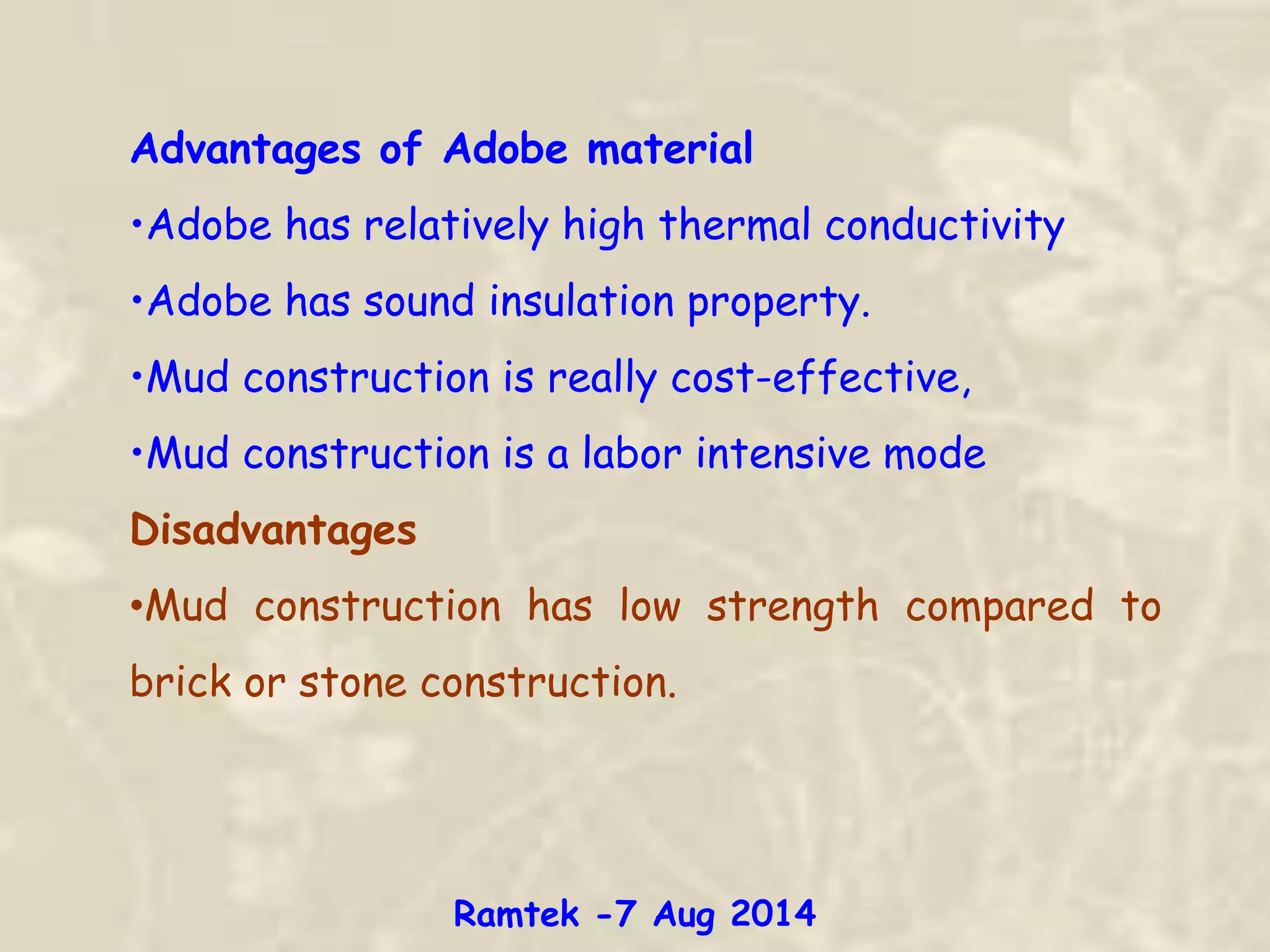 Advantages of Adobe material

•Adobe has relatively high thermal conductivity

•Adobe has sound insulation property.

•Mud construction is really cost-effective,

•Mud construction is a labor intensive mode

Disadvantages

•Mud construction has low strength compared to brick or stone construction.

Ramtek -7 Aug 2014